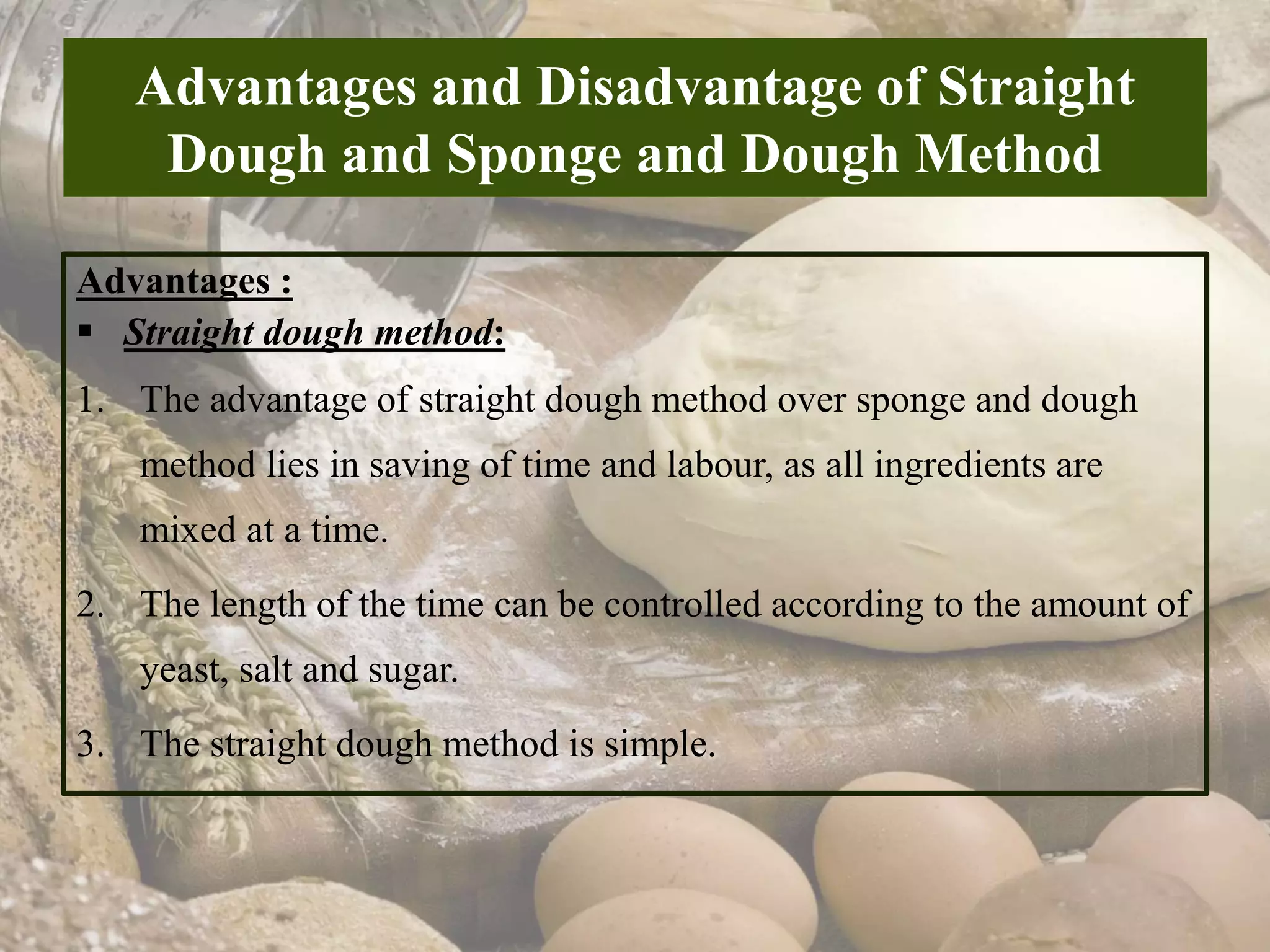 Advantages and Disadvantage of Straight Dough and Sponge and Dough Method

Advantages :

▪ Straight dough method:

1. The advantage of straight dough method over sponge and dough method lies in saving of time and labour, as all ingredients are mixed at a time.

2. The length of the time can be controlled according to the amount of yeast, salt and sugar.

3. The straight dough method is simple.